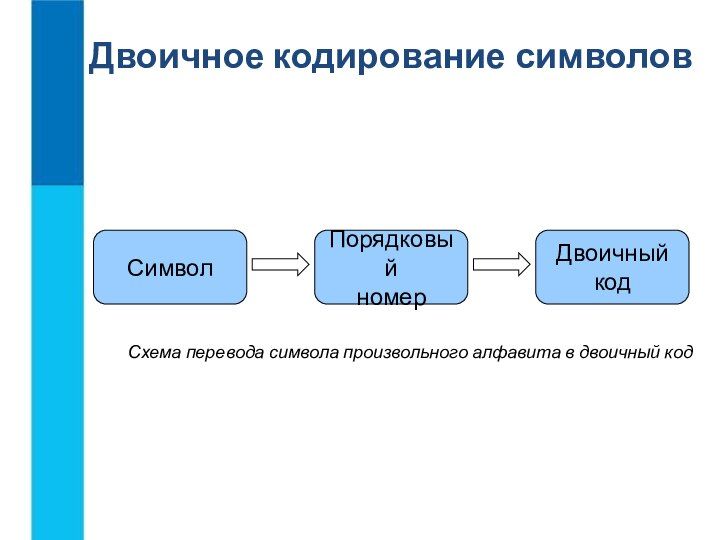 Двоичное кодирование символов

Символ

Порядковый номер

Двоичный код

Схема перевода символа произвольного алфавита в двоичный код